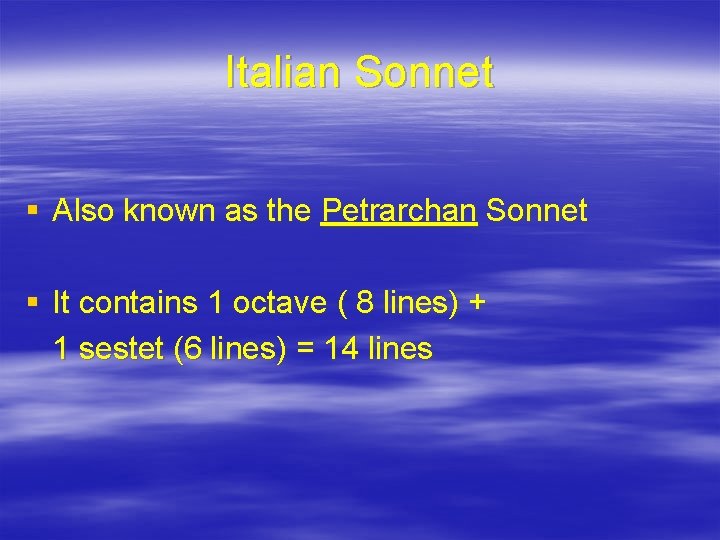 Italian Sonnet

• Also known as the Petrarchan Sonnet

• It contains 1 octave ( 8 lines) + 1 sestet (6 lines) = 14 lines